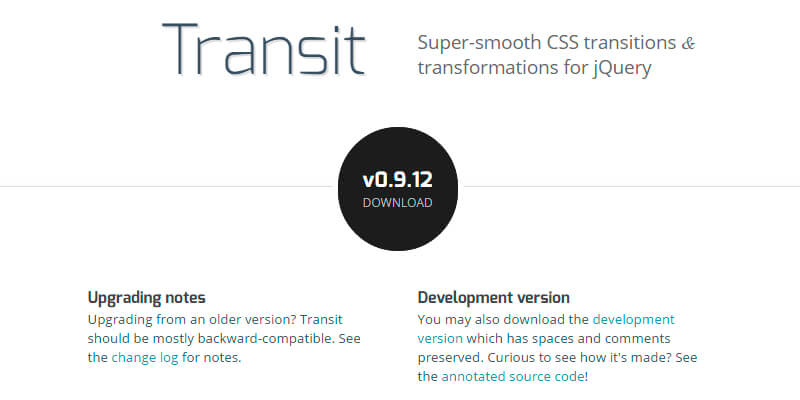 Transit

Super-smooth CSS transitions & transformations for jQuery

v0.9.12
DOWNLOAD

Upgrading notes

Upgrading from an older version? Transit should be mostly backward-compatible. See the change log for notes.

Development version

You may also download the development version which has spaces and comments preserved. Curious to see how it's made? See the annotated source code!